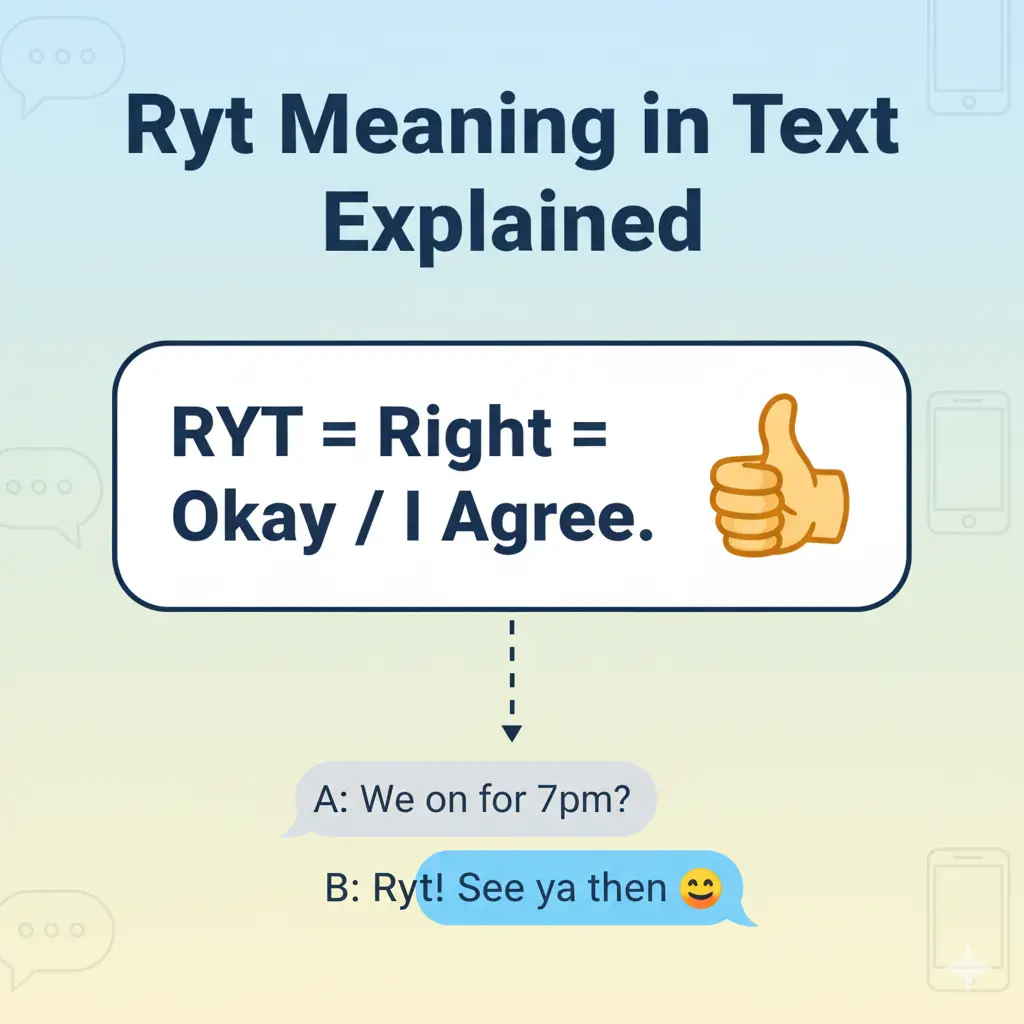 Ryt Meaning in Text Explained

RYT = Right = Okay / I Agree.

A: We on for 7pm?

B: Ryt! See ya then 😊